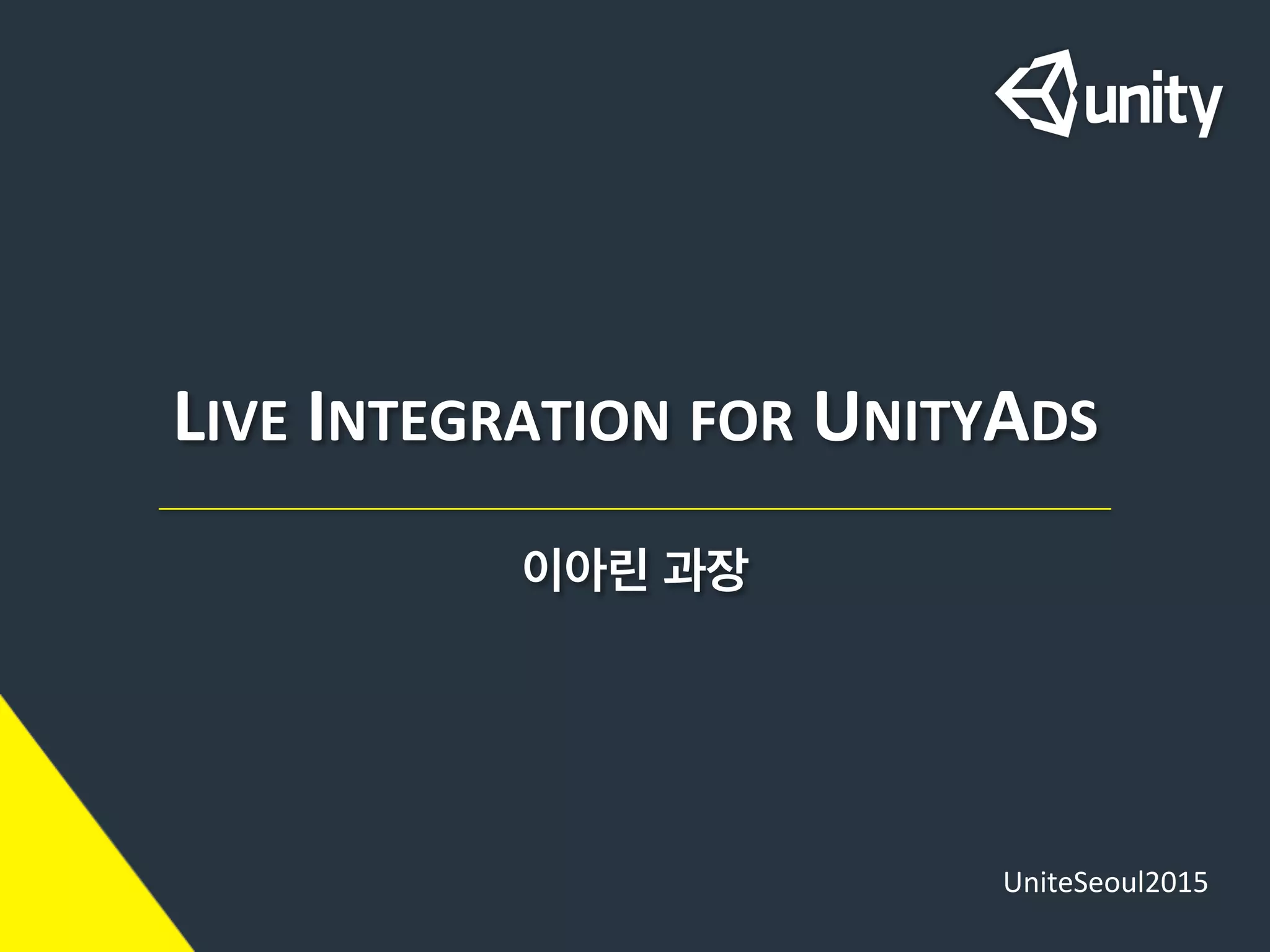 unity

LIVE INTEGRATION FOR UNITYADS

이아린 과장

UniteSeoul2015